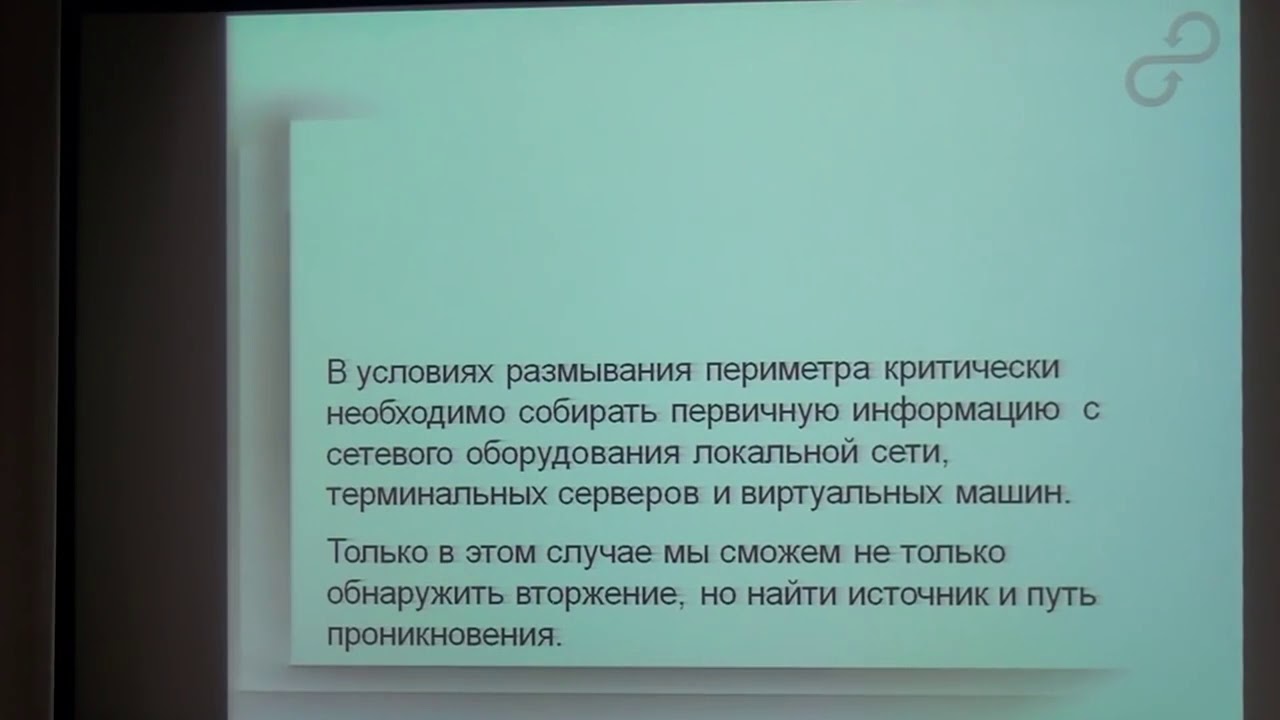 В условиях размывания периметра критически необходимо собирать первичную информацию с сетевого оборудования локальной сети, терминальных серверов и виртуальных машин.

Только в этом случае мы сможем не только обнаружить вторжение, но найти источник и путь проникновения.